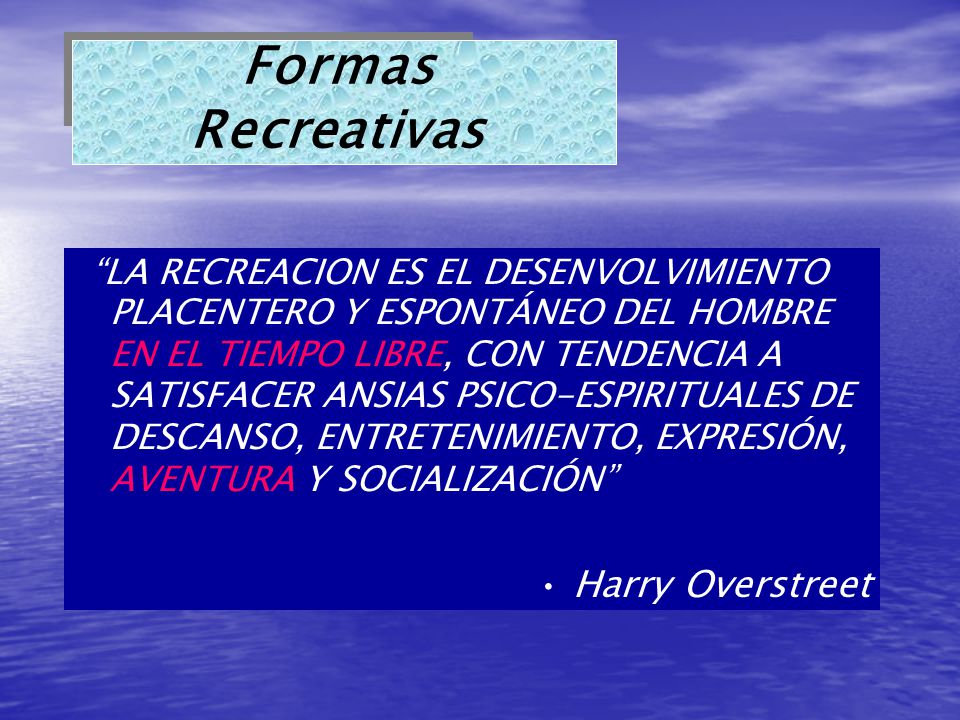 Formas Recreativas

“LA RECREACION ES EL DESENVOLVIMIENTO PLACENTERO Y ESPONTÁNEO DEL HOMBRE EN EL TIEMPO LIBRE, CON TENDENCIA A SATISFACER ANSIAS PSICO-ESPIRITUALES DE DESCANSO, ENTRETENIMIENTO, EXPRESIÓN, AVENTURA Y SOCIALIZACIÓN”

• Harry Overstreet